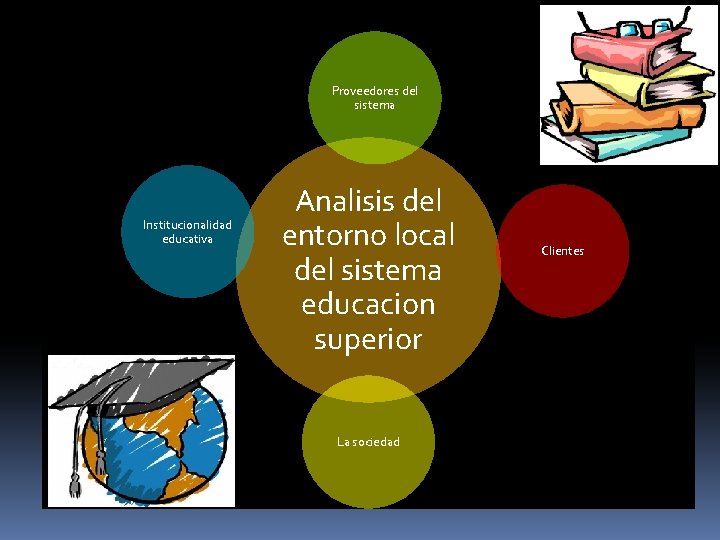 Proveedores del sistema

Institucionalidad educativa

Analisis del entorno local del sistema educacion superior

Clientes

La sociedad